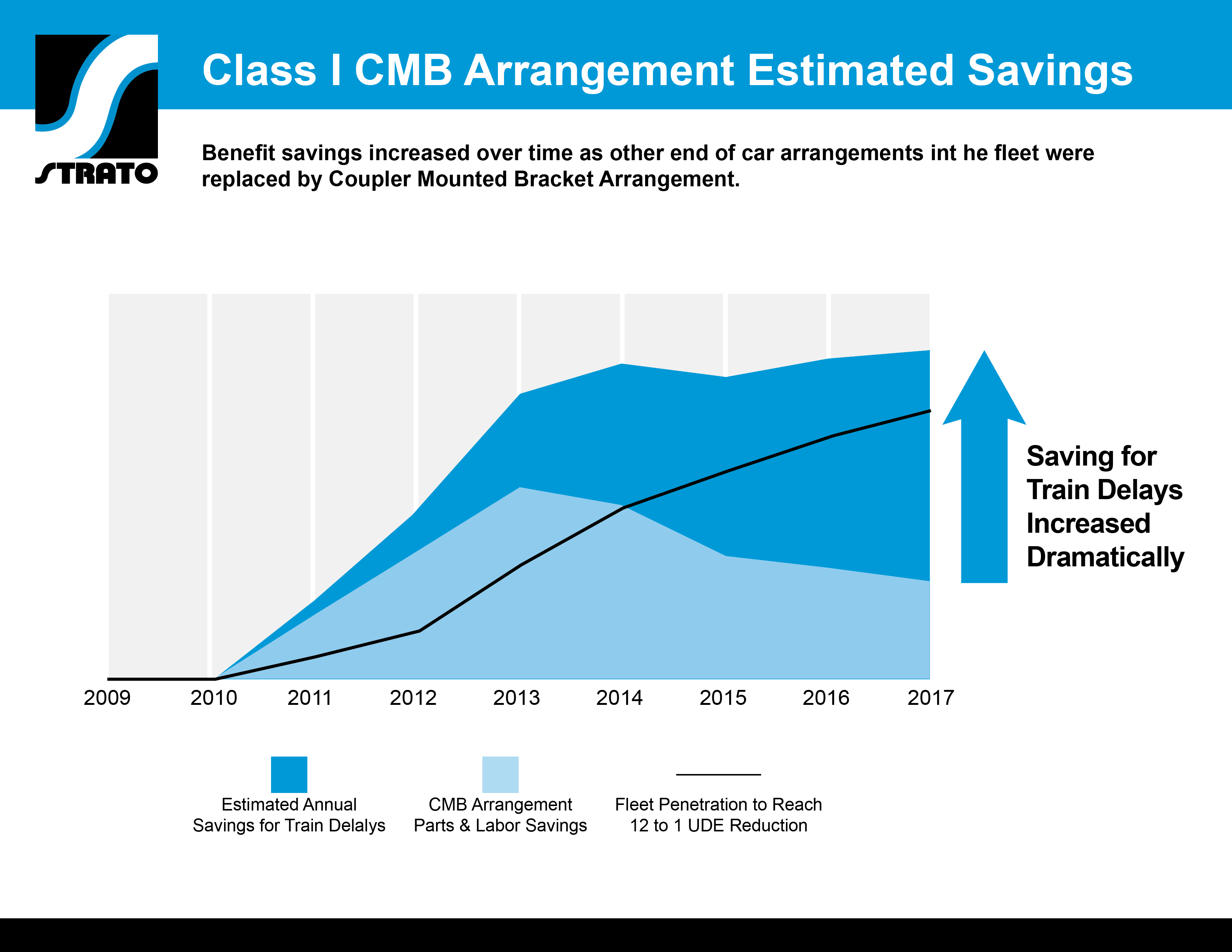 STRATO

Class I CMB Arrangement Estimated Savings

Benefit savings increased over time as other end of car arrangements int he fleet were replaced by Coupler Mounted Bracket Arrangement.

Saving for Train Delays Increased Dramatically

2009 2010 2011 2012 2013 2014 2015 2016 2017

Estimated Annual Savings for Train Delalys

CMB Arrangement Parts & Labor Savings

Fleet Penetration to Reach 12 to 1 UDE Reduction